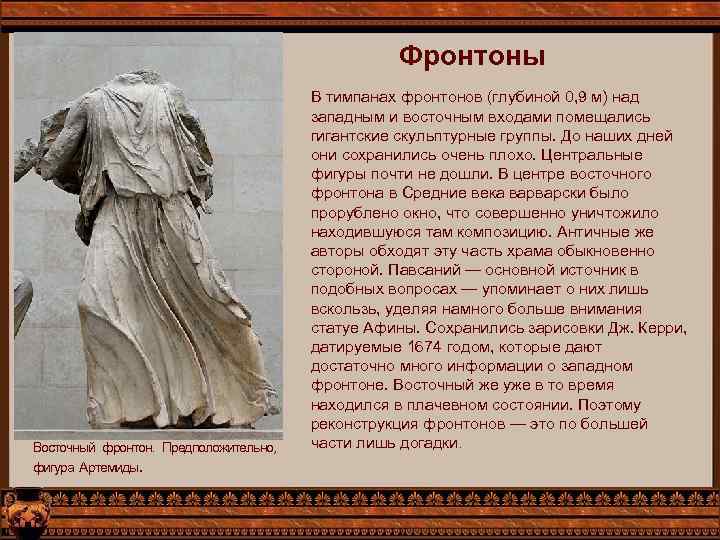 Фронтоны

В тимпанах фронтонов (глубиной 0,9 м) над западным и восточным входами помещались гигантские скульптурные группы. До наших дней они сохранились очень плохо. Центральные фигуры почти не дошли. В центре восточного фронтона в Средние века варварски было прорублено окно, что совершенно уничтожило находившуюся там композицию. Античные же авторы обходят эту часть храма обыкновенно стороной. Павсаний — основной источник в подобных вопросах — упоминает о них лишь вскользь, уделяя намного больше внимания статуе Афины. Сохранились зарисовки Дж. Керри, датируемые 1674 годом, которые дают достаточно много информации о западном фронтоне. Восточный же уже в то время находился в плачевном состоянии. Поэтому реконструкция фронтонов — это по большей части лишь догадки.

Восточный фронтон. Предположительно, фигура Артемиды.